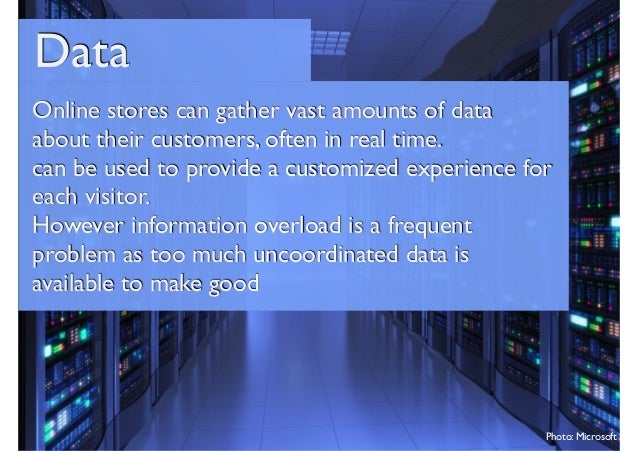 Data

Online stores can gather vast amounts of data about their customers, often in real time.
can be used to provide a customized experience for each visitor.
However information overload is a frequent problem as too much uncoordinated data is available to make good

Photo: Microsoft